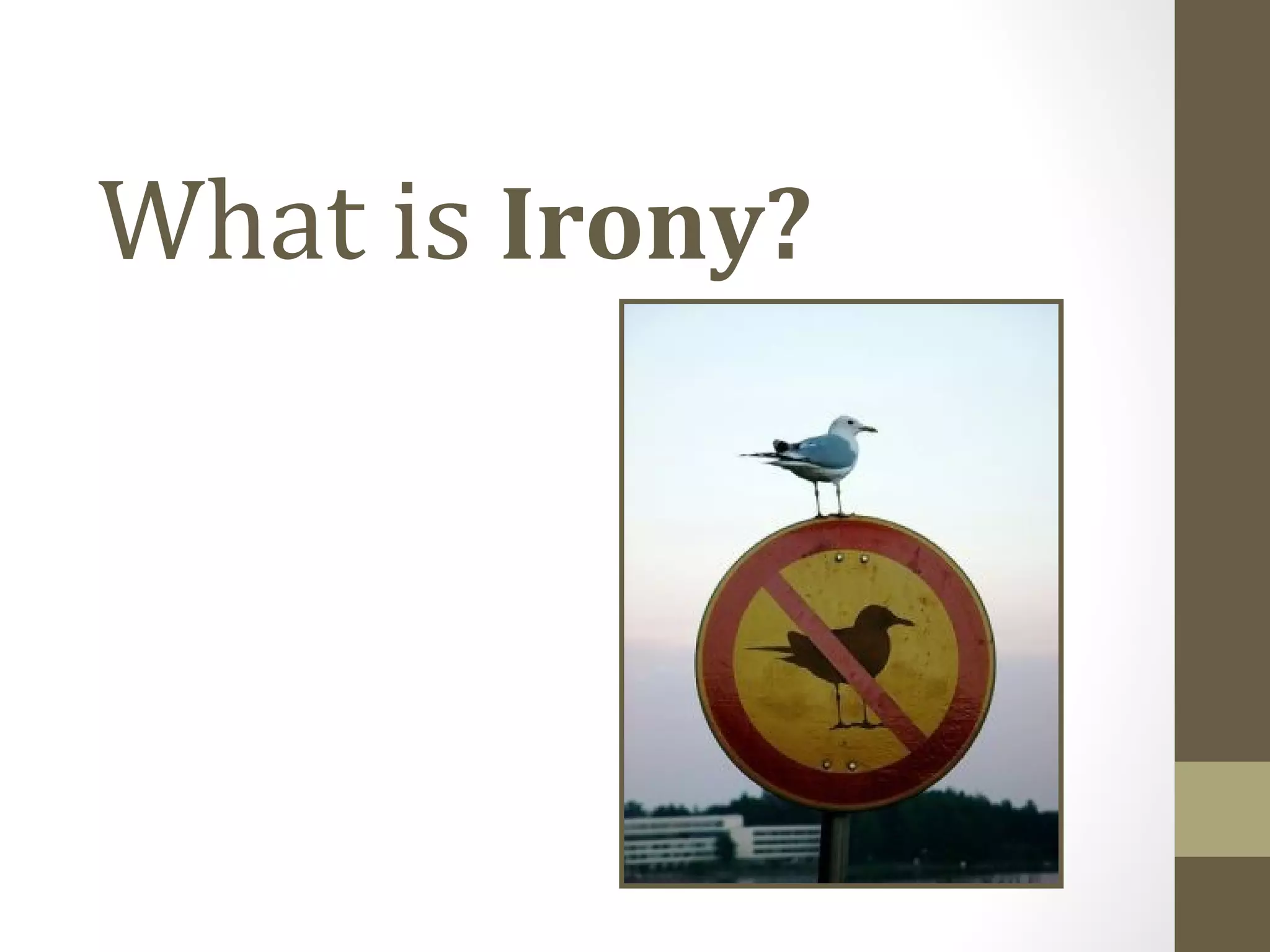 What is Irony?